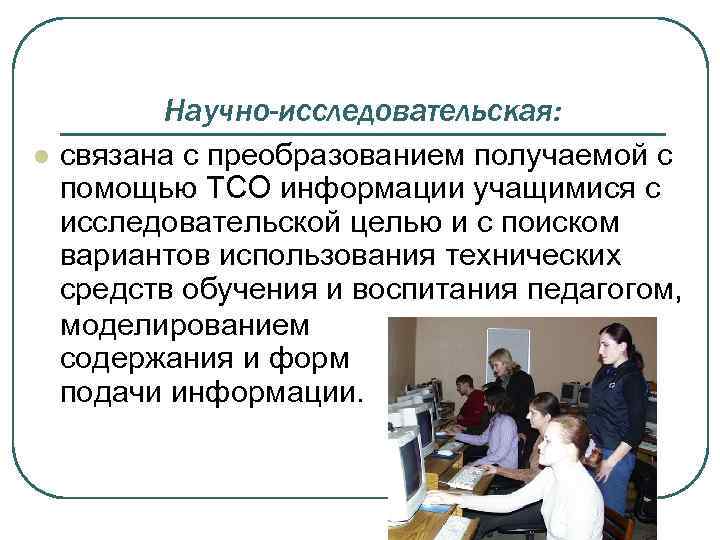 Научно-исследовательская:

связана с преобразованием получаемой с помощью ТСО информации учащимися с исследовательской целью и с поиском вариантов использования технических средств обучения и воспитания педагогом, моделированием содержания и форм подачи информации.